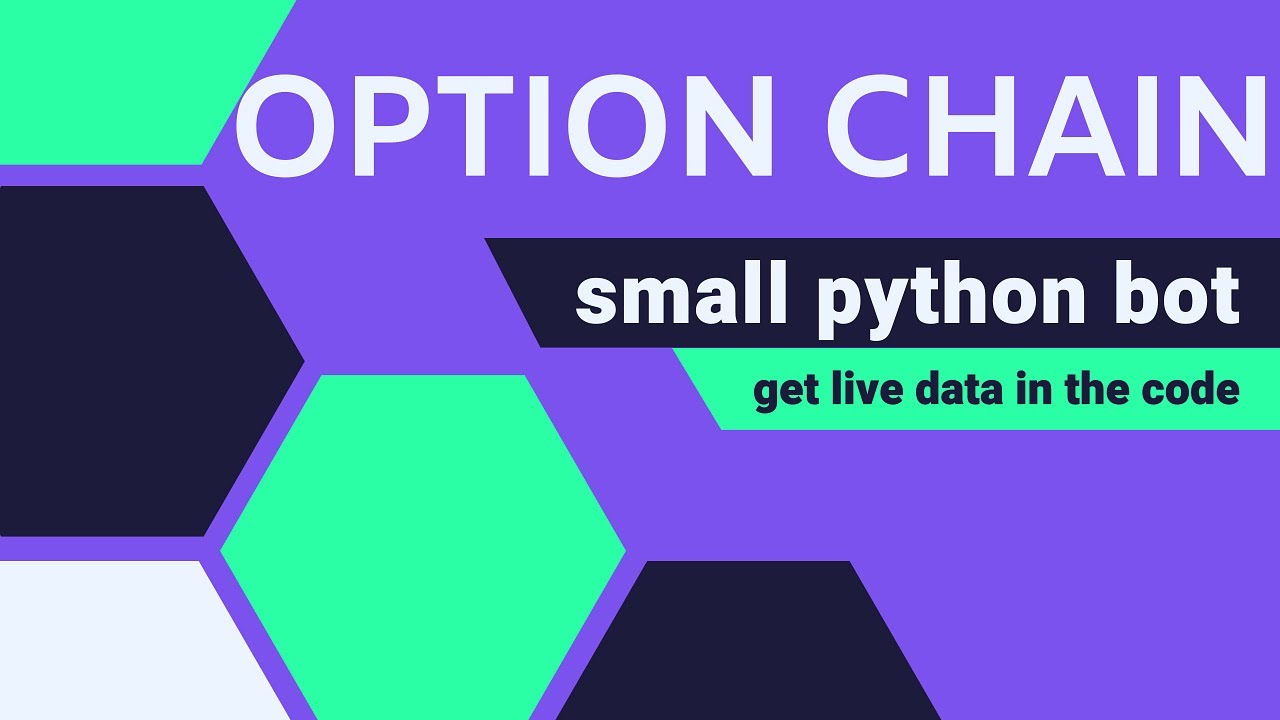 OPTION CHAIN

small python bot

get live data in the code